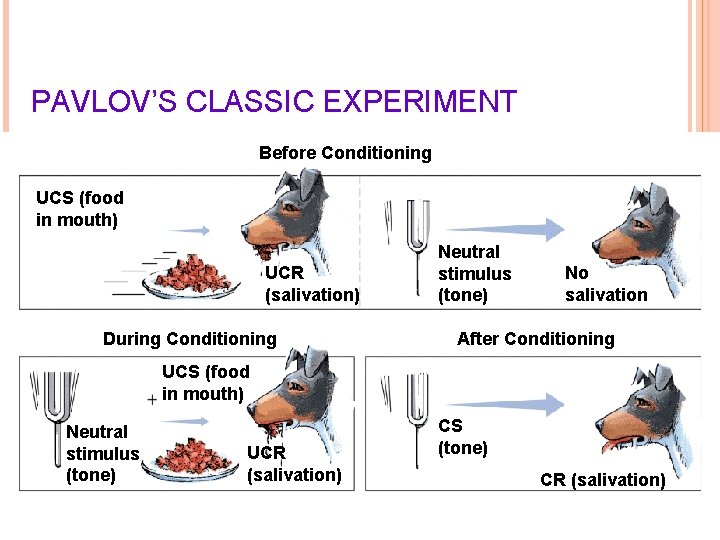 PAVLOV'S CLASSIC EXPERIMENT

Before Conditioning

UCS (food in mouth)

UCR (salivation)

Neutral stimulus (tone)

No salivation

During Conditioning

Neutral stimulus (tone)

+

UCS (food in mouth)

UCR (salivation)

After Conditioning

CS (tone)

CR (salivation)